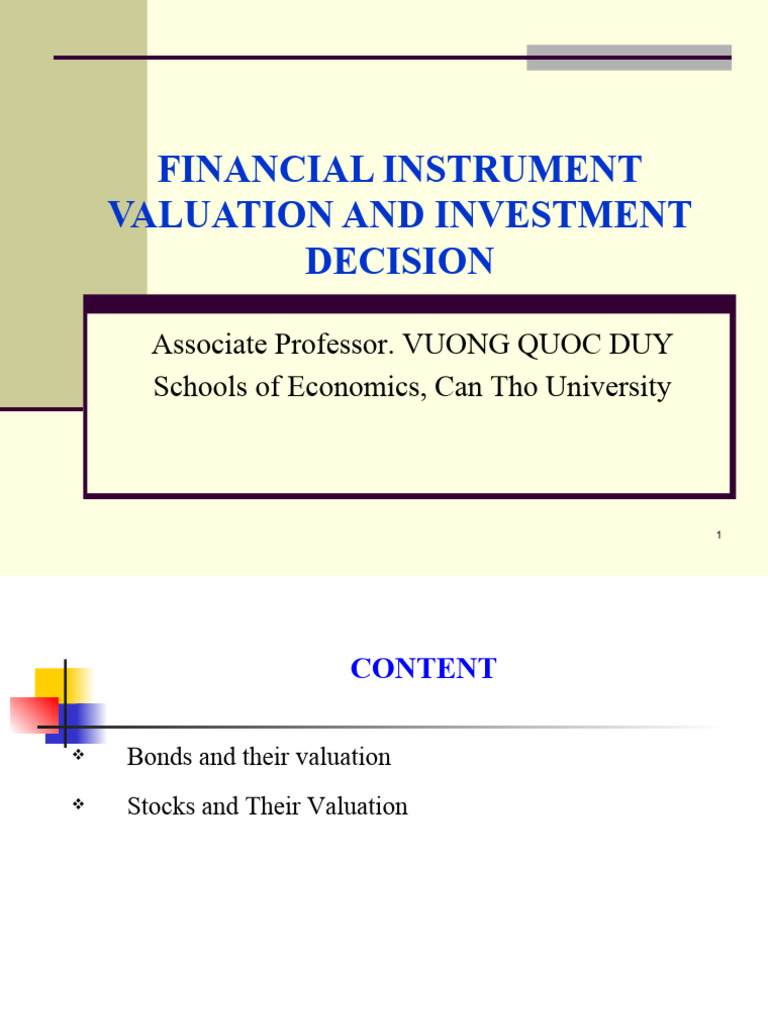 FINANCIAL INSTRUMENT VALUATION AND INVESTMENT DECISION

Associate Professor. VUONG QUOC DUY
Schools of Economics, Can Tho University

1

CONTENT

❖ Bonds and their valuation
❖ Stocks and Their Valuation